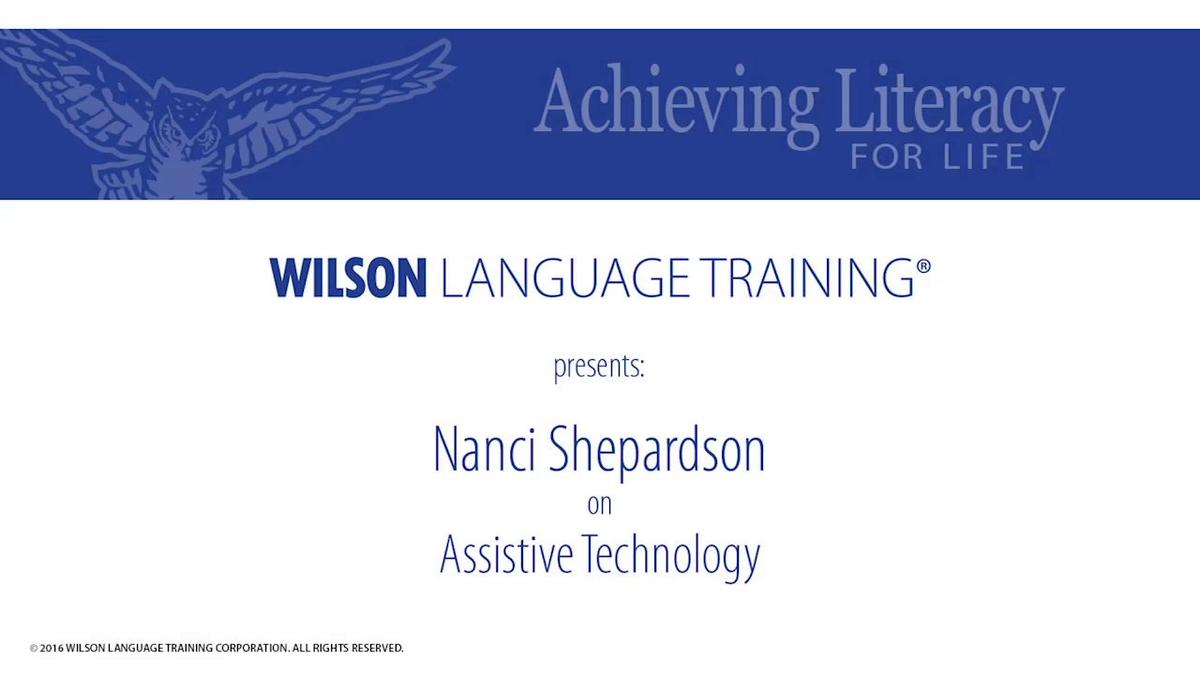 Achieving Literacy FOR LIFE

WILSON LANGUAGE TRAINING®

presents:

Nanci Shepardson
on
Assistive Technology

© 2016 WILSON LANGUAGE TRAINING CORPORATION. ALL RIGHTS RESERVED.